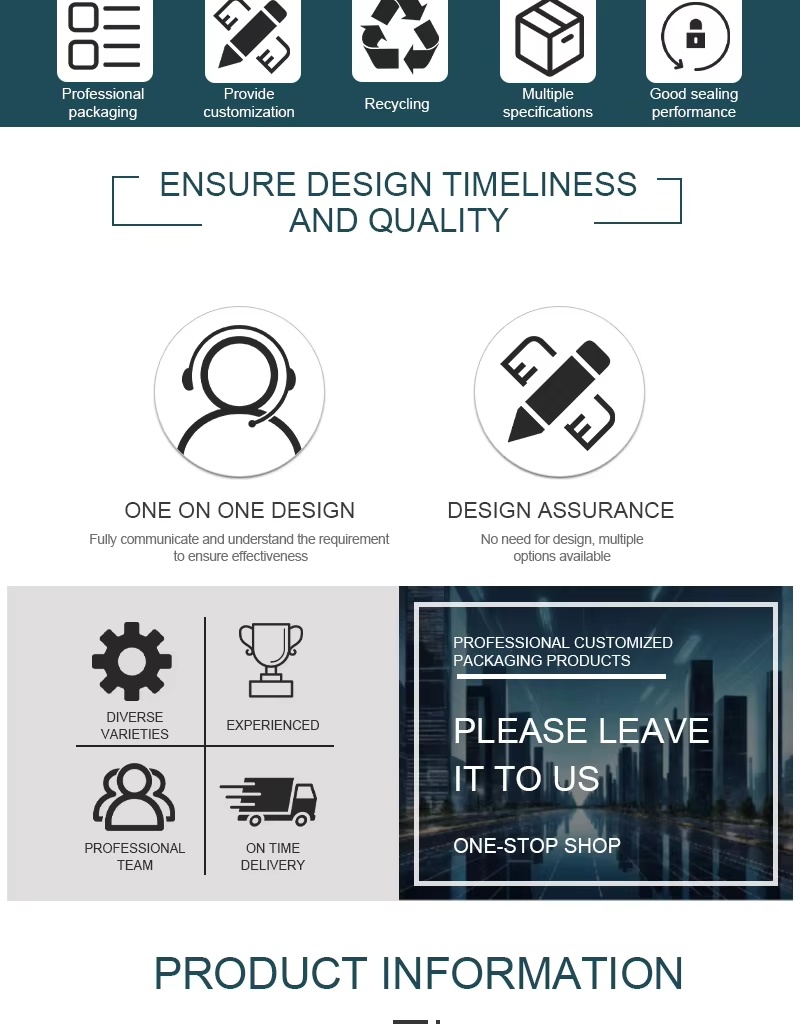 Professional packaging

Provide customization

Recycling

Multiple specifications

Good sealing performance

ENSURE DESIGN TIMELINESS AND QUALITY

ONE ON ONE DESIGN

Fully communicate and understand the requirement to ensure effectiveness

DESIGN ASSURANCE

No need for design, multiple options available

DIVERSE VARIETIES

EXPERIENCED

PROFESSIONAL TEAM

ON TIME DELIVERY

PROFESSIONAL CUSTOMIZED PACKAGING PRODUCTS

PLEASE LEAVE IT TO US

ONE-STOP SHOP

PRODUCT INFORMATION